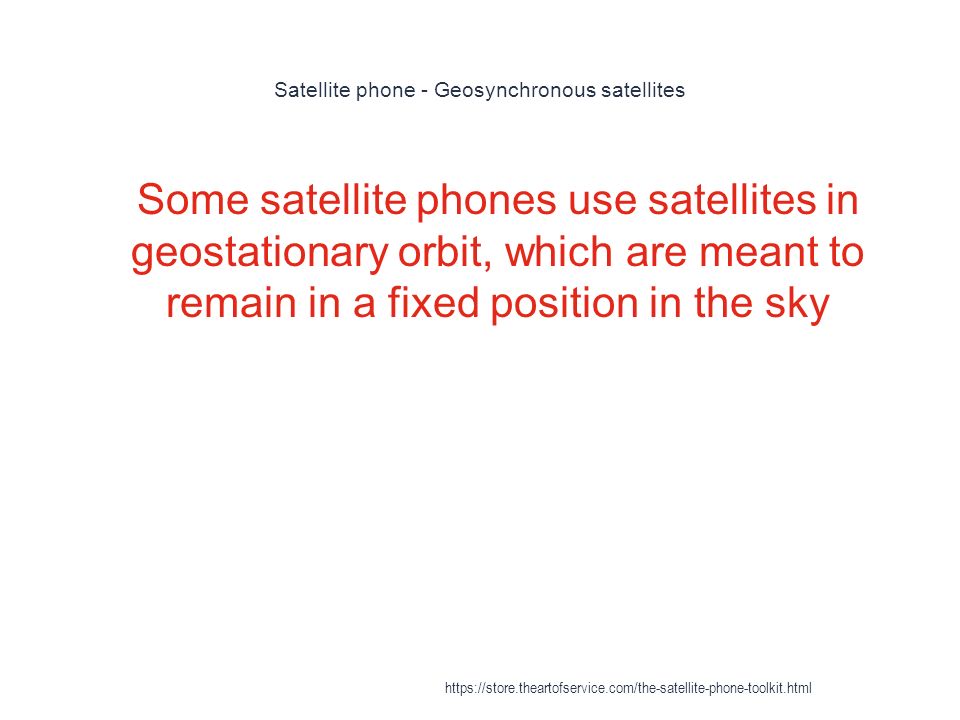 Satellite phone - Geosynchronous satellites

Some satellite phones use satellites in geostationary orbit, which are meant to remain in a fixed position in the sky

https://store.theartofservice.com/the-satellite-phone-toolkit.html